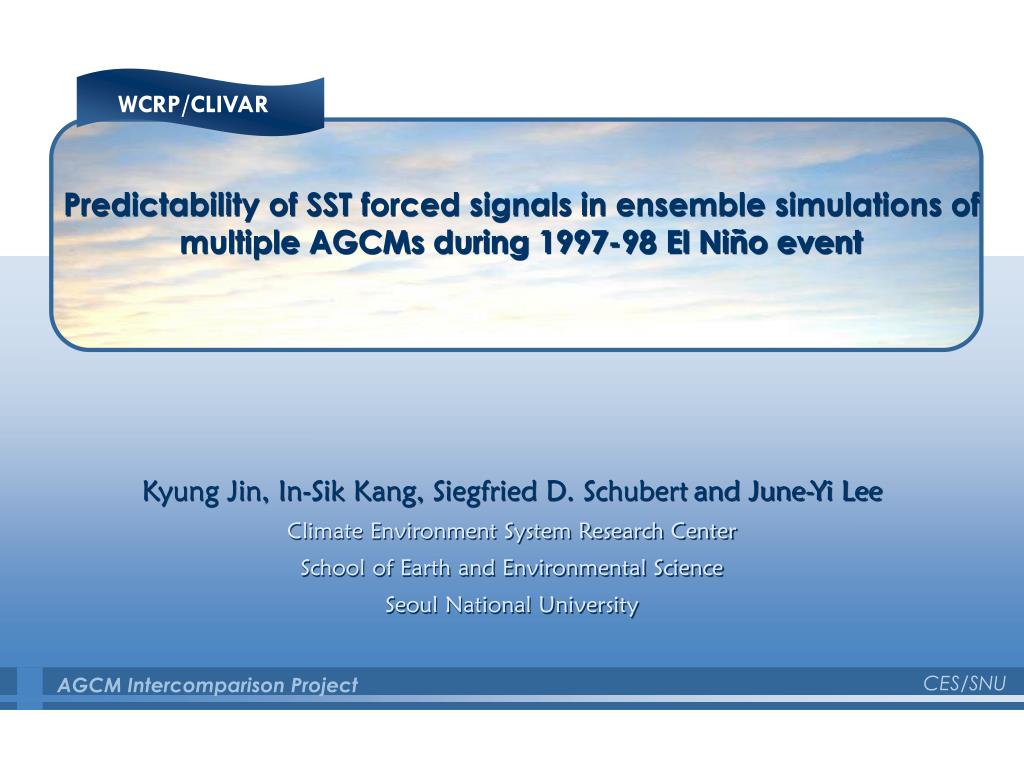 WCRP/CLIVAR

Predictability of SST forced signals in ensemble simulations of multiple AGCMs during 1997-98 El Niño event

Kyung Jin, In-Sik Kang, Siegfried D. Schubert and June-Yi Lee

Climate Environment System Research Center

School of Earth and Environmental Science

Seoul National University

AGCM Intercomparison Project

CES/SNU